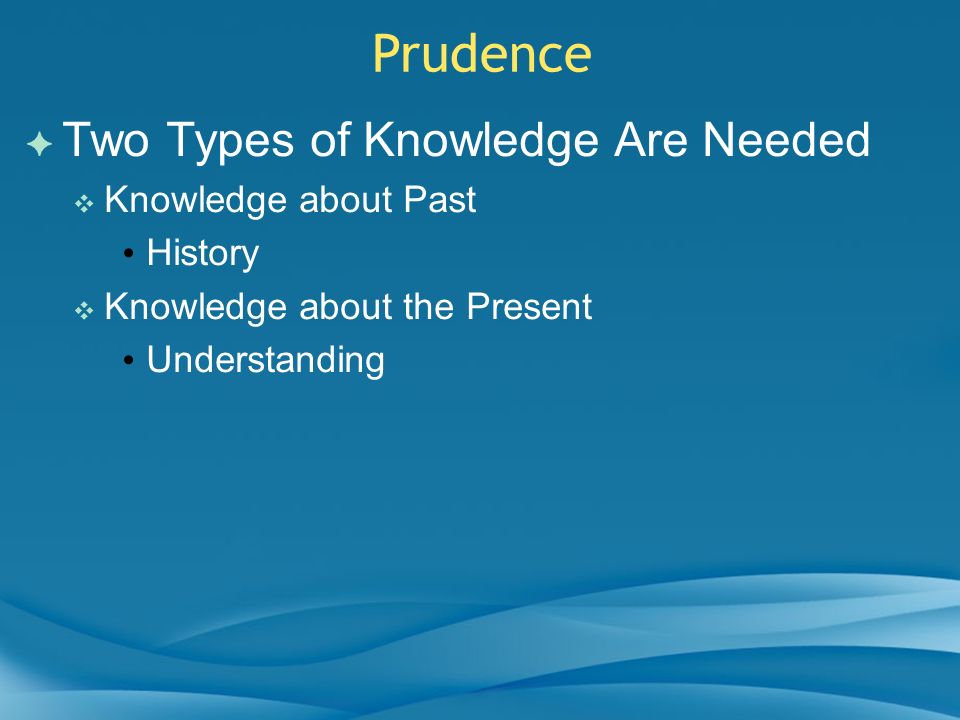 Prudence

Two Types of Knowledge Are Needed

Knowledge about Past

History

Knowledge about the Present

Understanding